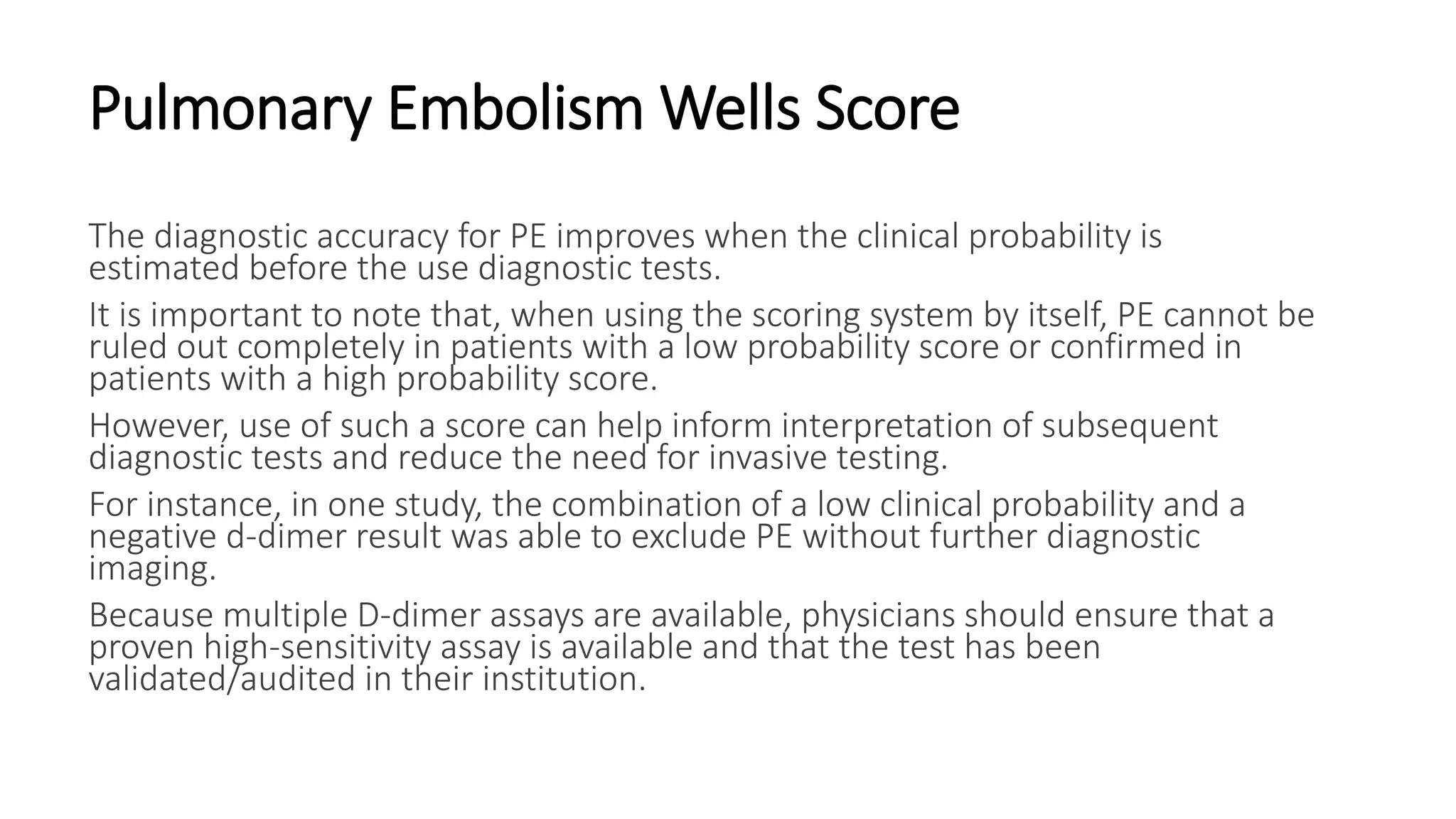 Pulmonary Embolism Wells Score

The diagnostic accuracy for PE improves when the clinical probability is estimated before the use diagnostic tests.

It is important to note that, when using the scoring system by itself, PE cannot be ruled out completely in patients with a low probability score or confirmed in patients with a high probability score.

However, use of such a score can help inform interpretation of subsequent diagnostic tests and reduce the need for invasive testing.

For instance, in one study, the combination of a low clinical probability and a negative d-dimer result was able to exclude PE without further diagnostic imaging.

Because multiple D-dimer assays are available, physicians should ensure that a proven high-sensitivity assay is available and that the test has been validated/audited in their institution.